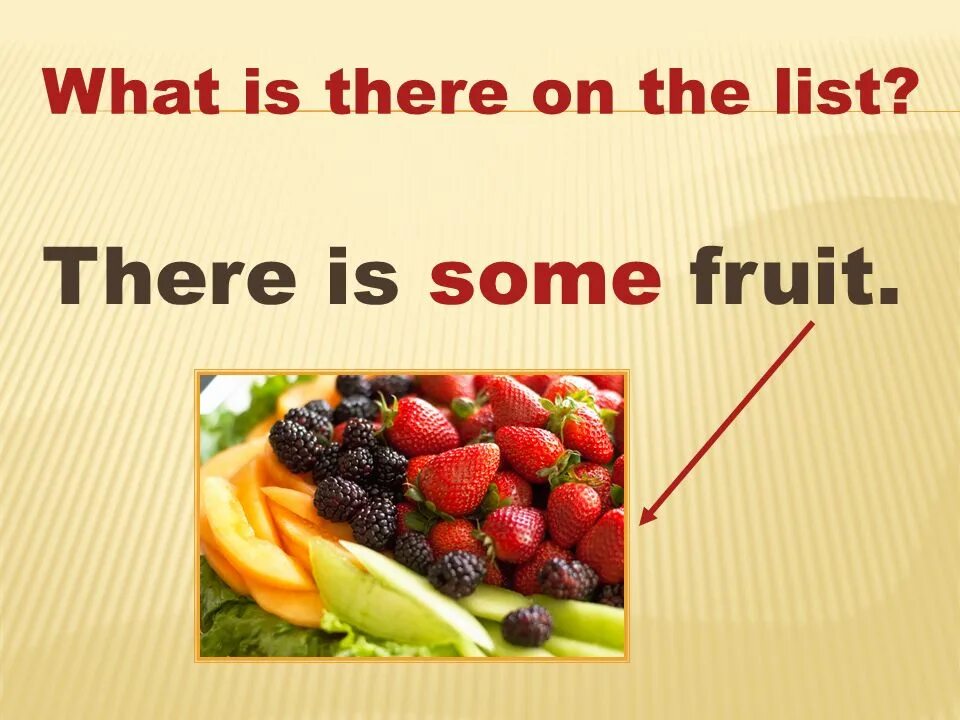 What is there on the list?

There is some fruit.